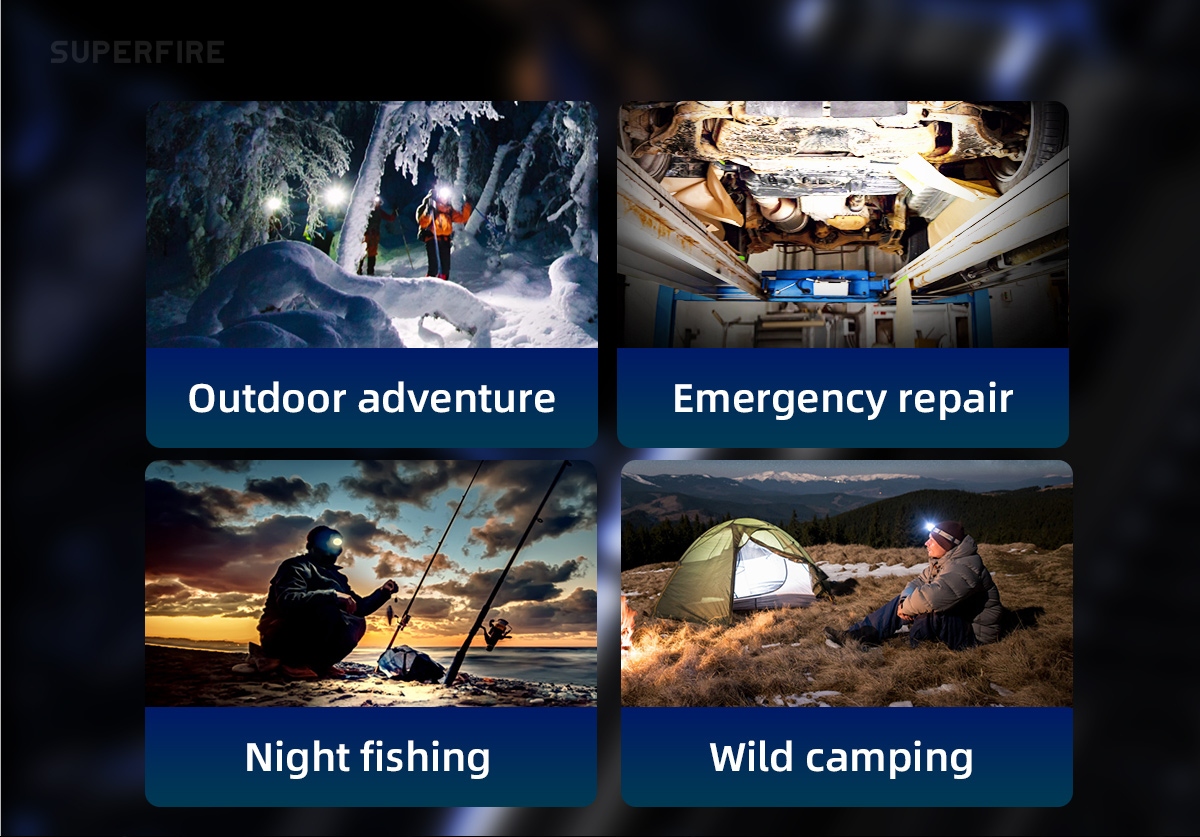 SUPERFIRE

Outdoor adventure

Emergency repair

Night fishing

Wild camping